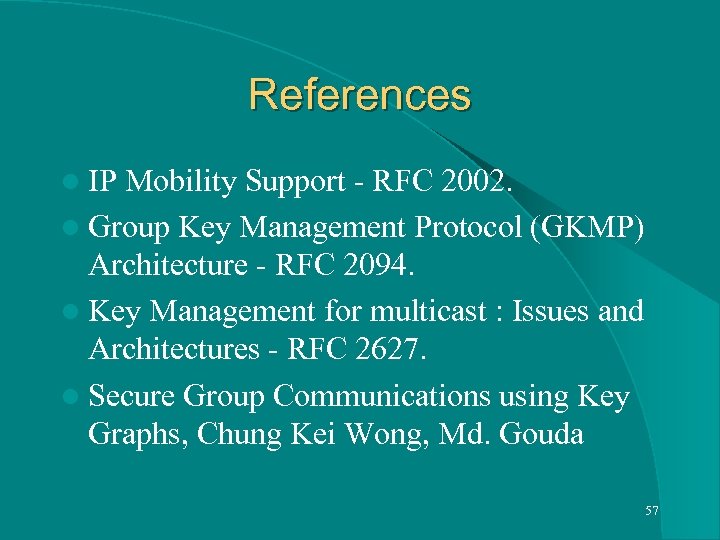 References

IP Mobility Support - RFC 2002.

Group Key Management Protocol (GKMP) Architecture - RFC 2094.

Key Management for multicast : Issues and Architectures - RFC 2627.

Secure Group Communications using Key Graphs, Chung Kei Wong, Md. Gouda

57